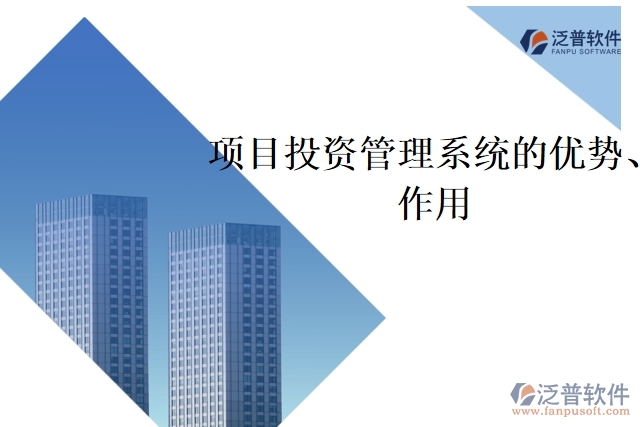 泛普软件
FANPU SOFTWARE

项目投资管理系统的优势、作用

泛普软件
www.fanpusoft.com